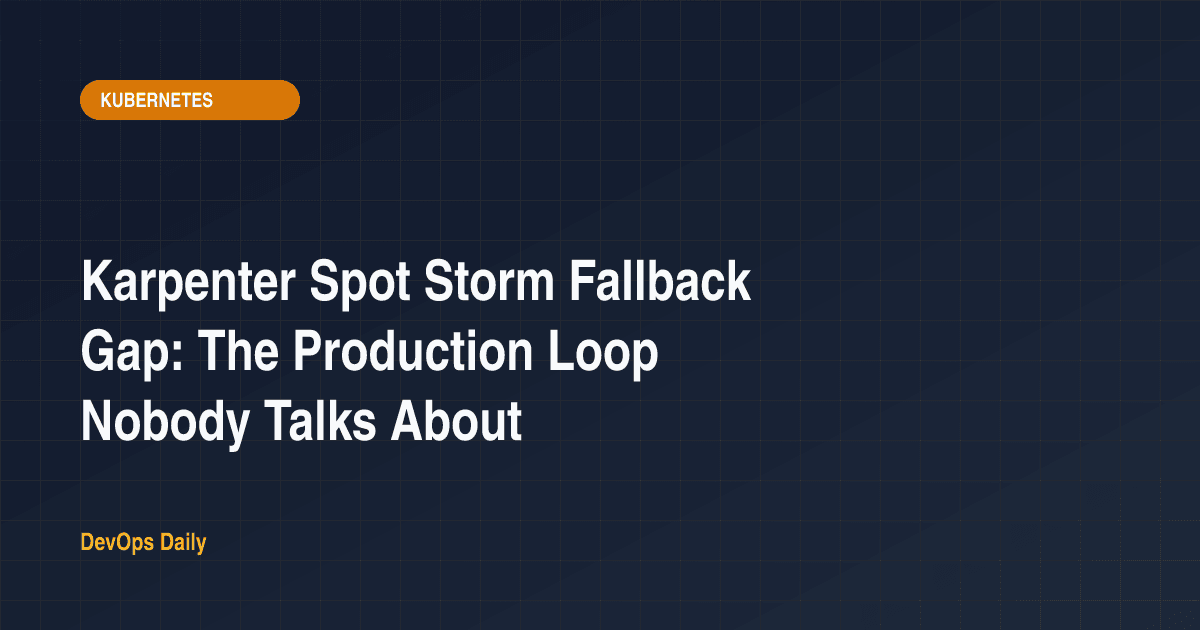 KUBERNETES

Karpenter Spot Storm Fallback Gap: The Production Loop Nobody Talks About

DevOps Daily